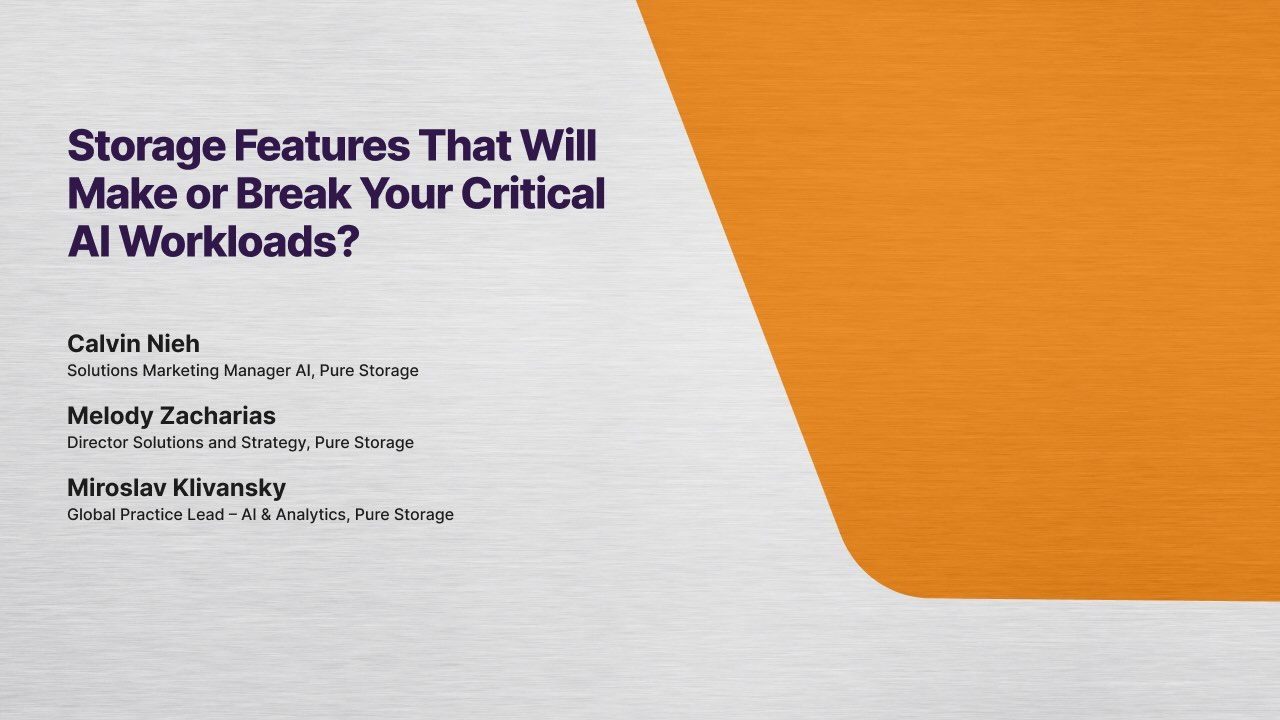 Storage Features That Will Make or Break Your Critical AI Workloads?

Calvin Nieh
Solutions Marketing Manager AI, Pure Storage

Melody Zacharias
Director Solutions and Strategy, Pure Storage

Miroslav Klivansky
Global Practice Lead – AI & Analytics, Pure Storage